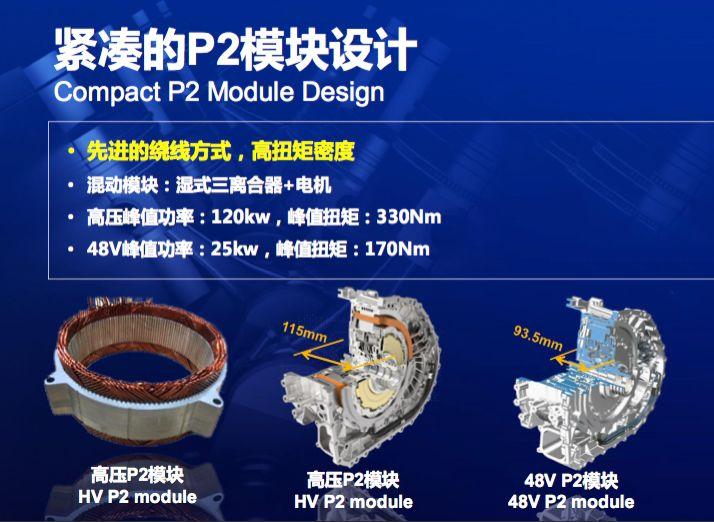 紧凑的P2模块设计
Compact P2 Module Design

• 先进的绕线方式，高扭矩密度
• 混动模块：湿式三离合器+电机
• 高压峰值功率：120kw，峰值扭矩：330Nm
• 48V峰值功率：25kw，峰值扭矩：170Nm

115mm

93.5mm

高压P2模块
HV P2 module

高压P2模块
HV P2 module

48V P2模块
48V P2 module